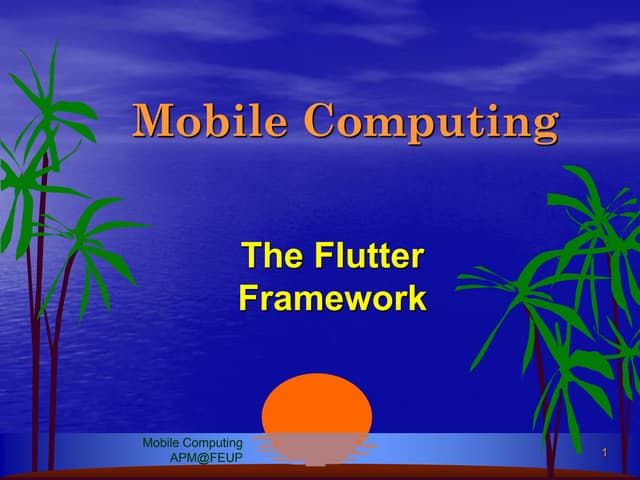 Mobile Computing

The Flutter Framework

Mobile Computing
APM@FEUP

1